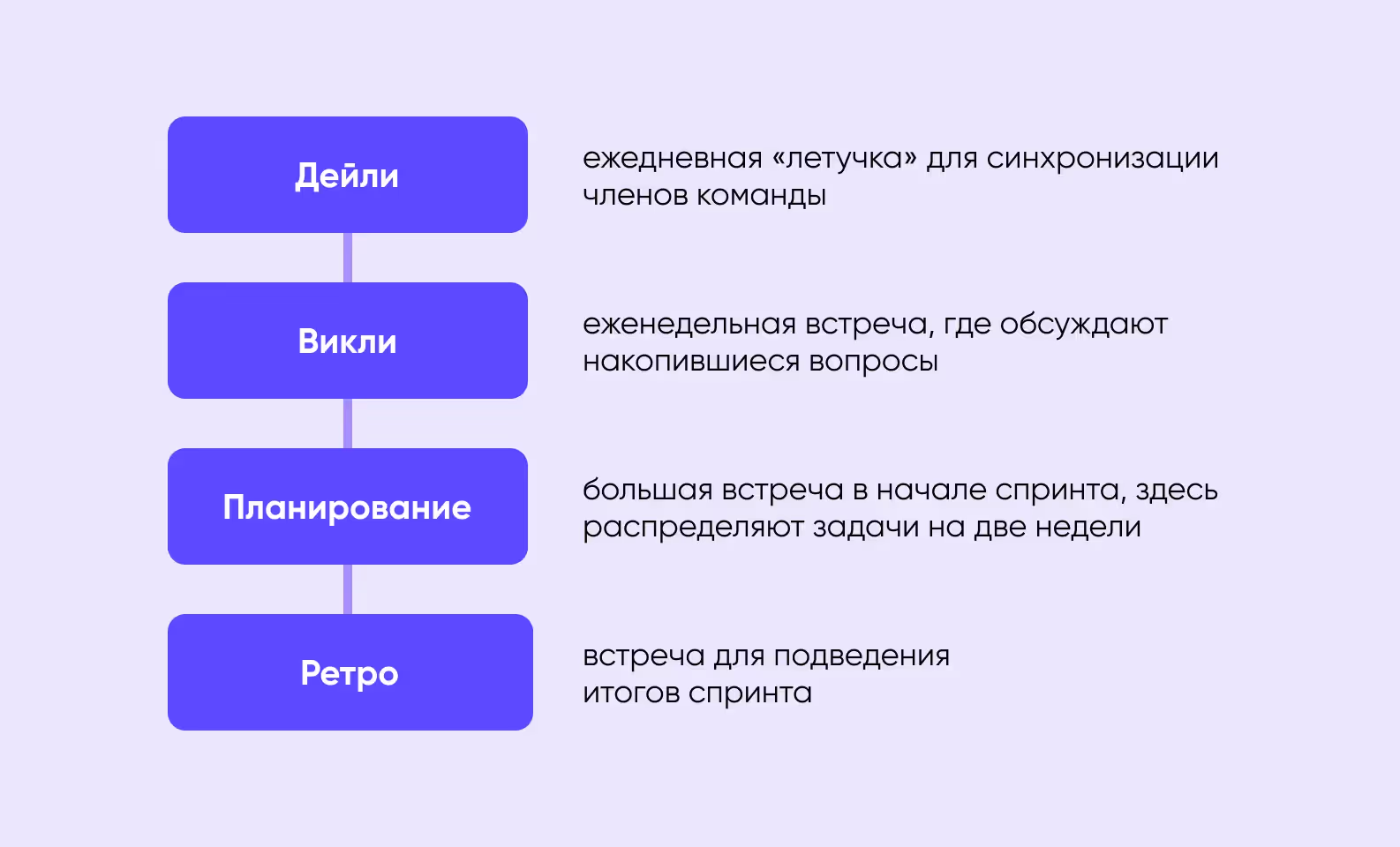 Дейли

ежедневная «летучка» для синхронизации членов команды

Викли

еженедельная встреча, где обсуждают накопившиеся вопросы

Планирование

большая встреча в начале спринта, здесь распределяют задачи на две недели

Ретро

встреча для подведения итогов спринта